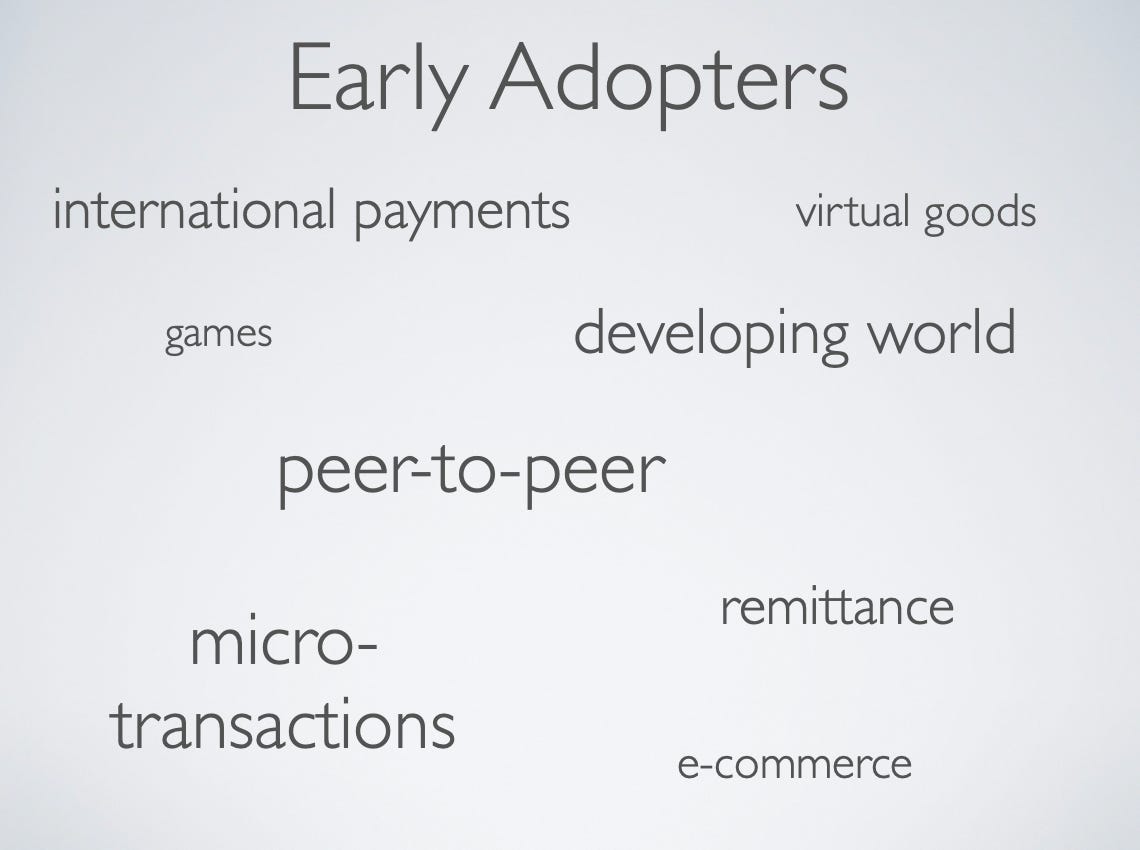 Early Adopters

international payments

virtual goods

games

developing world

peer-to-peer

remittance

micro-transactions

e-commerce